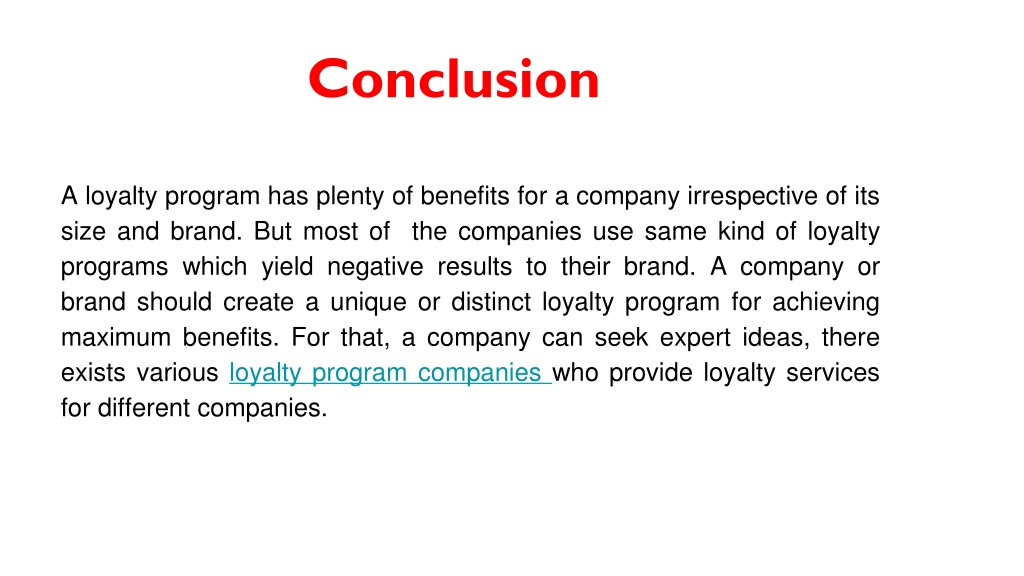 Conclusion

A loyalty program has plenty of benefits for a company irrespective of its size and brand. But most of the companies use same kind of loyalty programs which yield negative results to their brand. A company or brand should create a unique or distinct loyalty program for achieving maximum benefits. For that, a company can seek expert ideas, there exists various loyalty program companies who provide loyalty services for different companies.